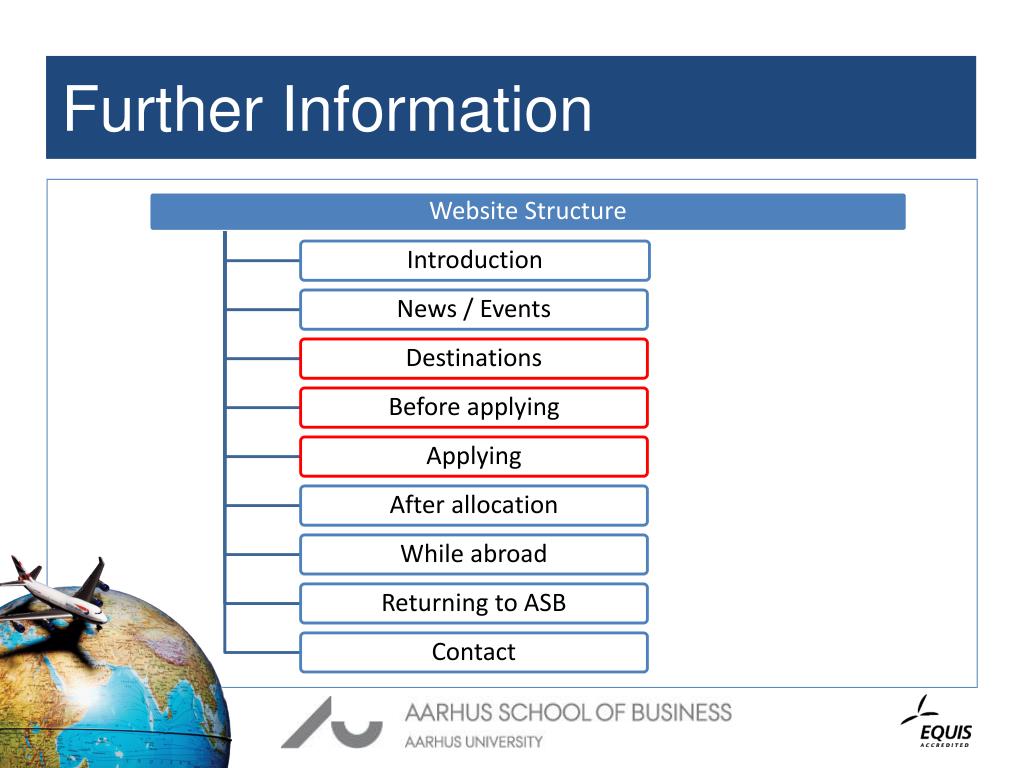 Further Information

Website Structure

Introduction

News / Events

Destinations

Before applying

Applying

After allocation

While abroad

Returning to ASB

Contact

AARHUS SCHOOL OF BUSINESS
AARHUS UNIVERSITY

EQUIS
ACCREDITED